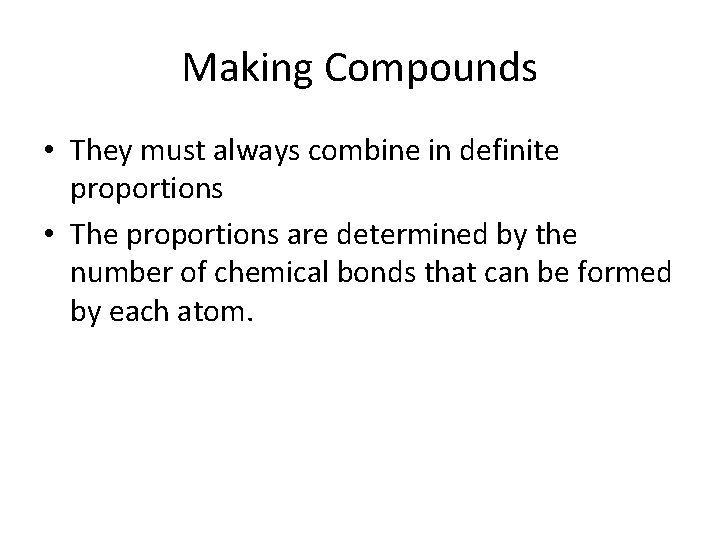 Making Compounds

• They must always combine in definite proportions
• The proportions are determined by the number of chemical bonds that can be formed by each atom.